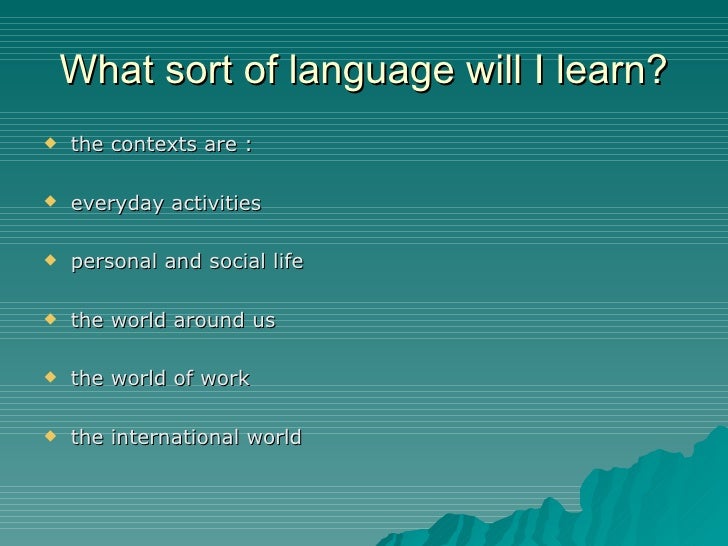 What sort of language will I learn?

- the contexts are :
- everyday activities
- personal and social life
- the world around us
- the world of work
- the international world